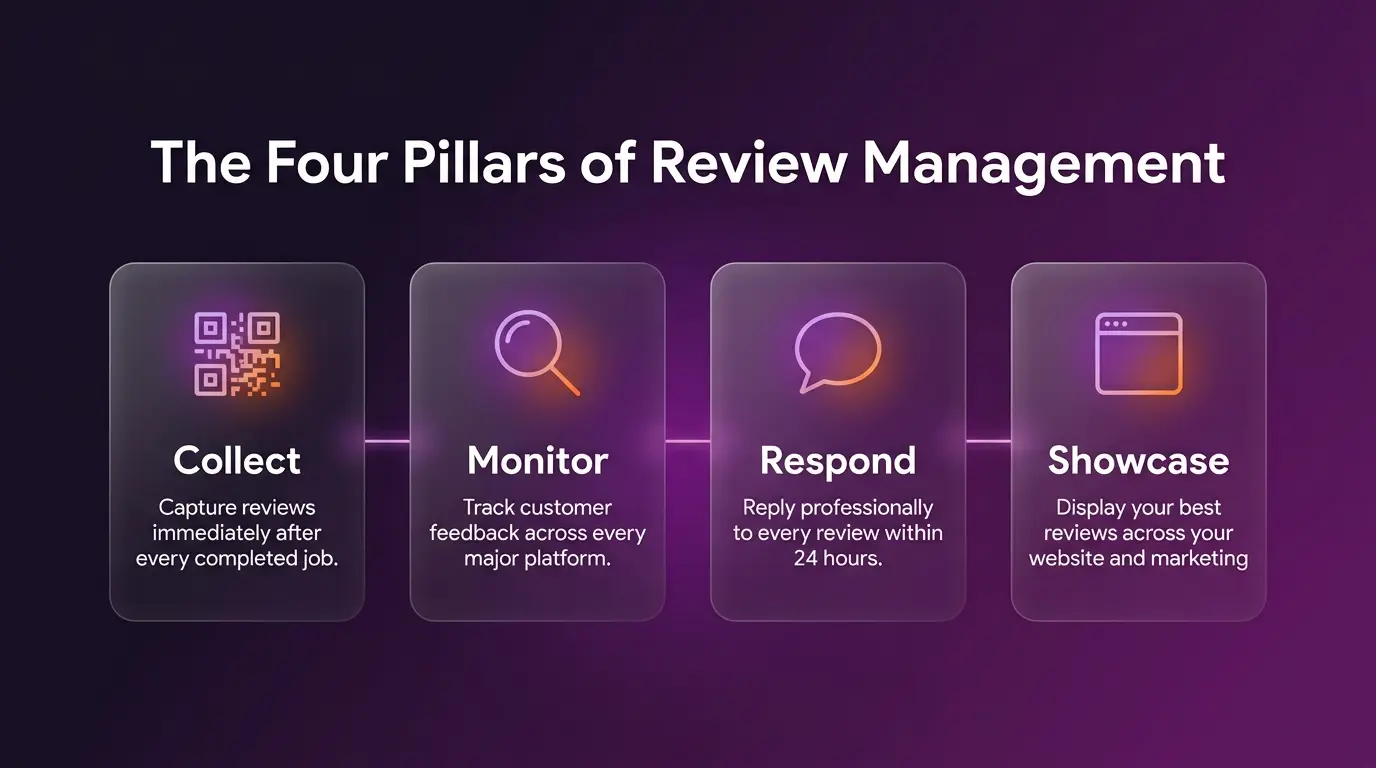 The Four Pillars of Review Management

Collect

Capture reviews immediately after every completed job.

Monitor

Track customer feedback across every major platform.

Respond

Reply professionally to every review within 24 hours.

Showcase

Display your best reviews across your website and marketing